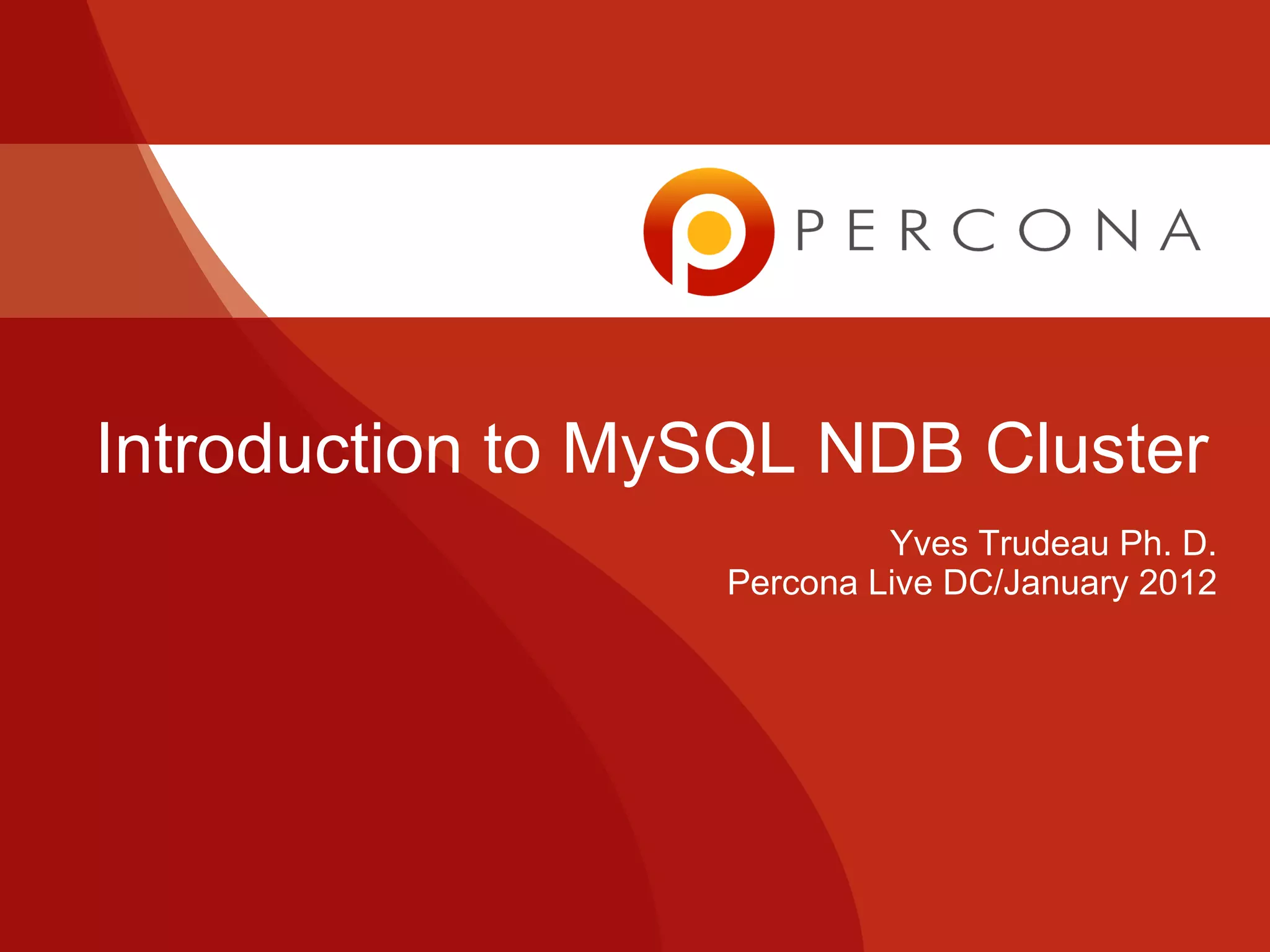 PERCONA

Introduction to MySQL NDB Cluster

Yves Trudeau Ph. D.
Percona Live DC/January 2012